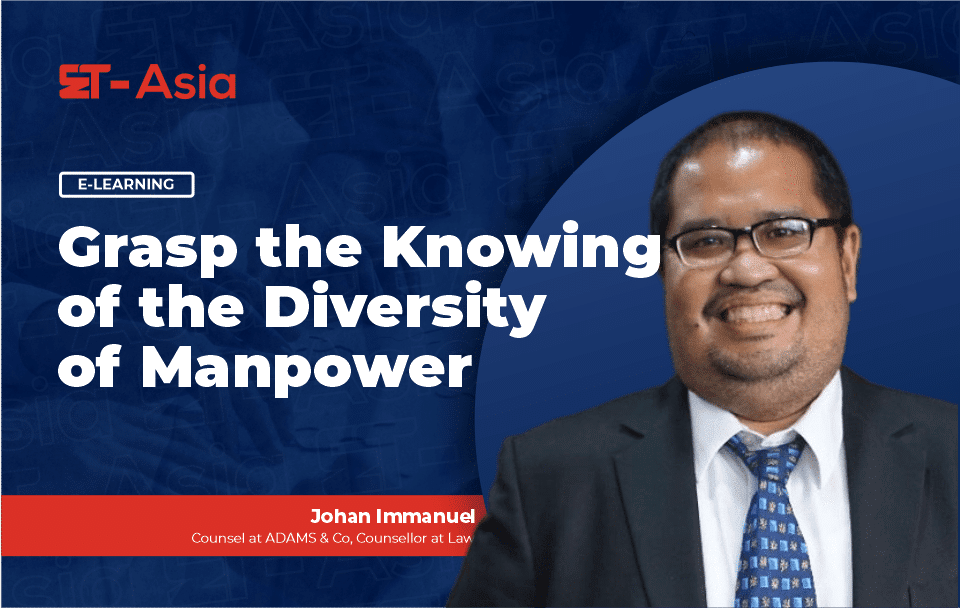 ET-Asia

E-LEARNING

Grasp the Knowing of the Diversity of Manpower

Johan Immanuel
Counsel at ADAMS & Co, Counsellor at Law